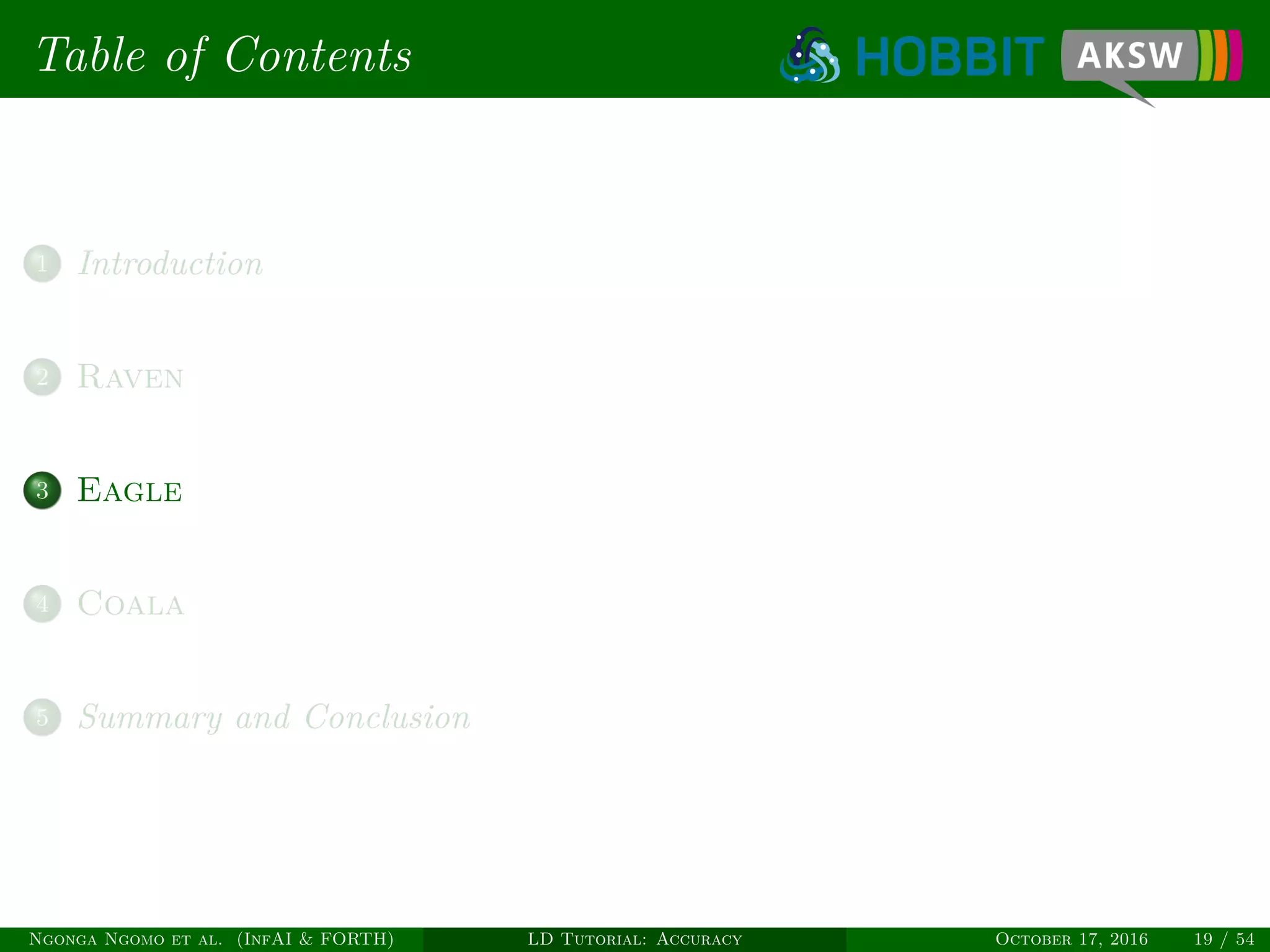 Table of Contents

HOBBIT AKSW

1 Introduction

2 Raven

3 Eagle

4 Coala

5 Summary and Conclusion

Ngonga Ngomo et al. (InfAI & FORTH) LD Tutorial: Accuracy October 17, 2016 19 / 54